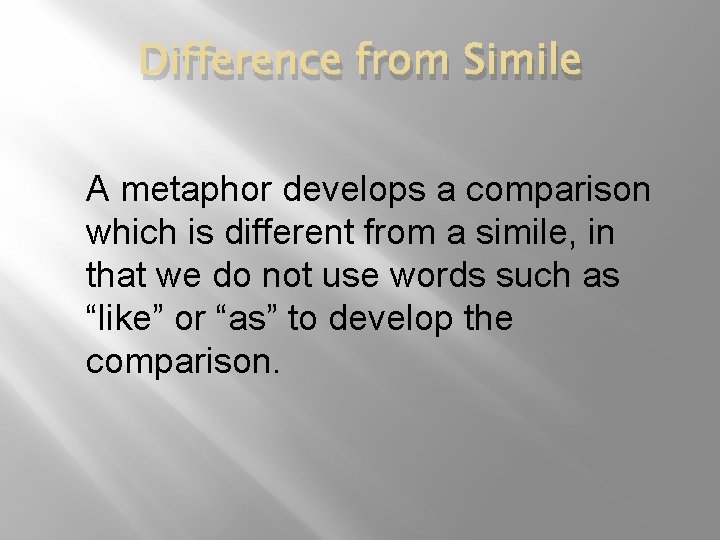 Difference from Simile

A metaphor develops a comparison which is different from a simile, in that we do not use words such as “like” or “as” to develop the comparison.